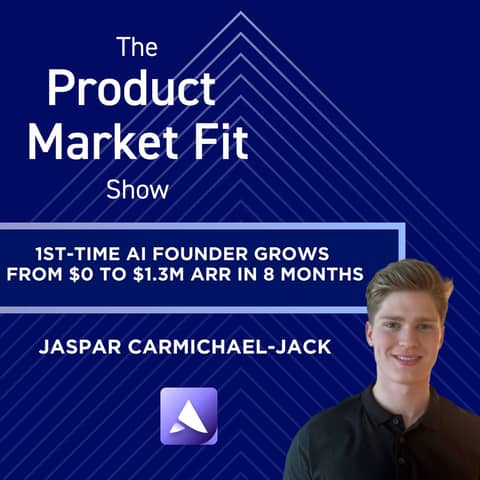 The
Product
Market Fit
Show

1ST-TIME AI FOUNDER GROWS FROM \$0 TO \$1.3M ARR IN 8 MONTHS

JASPAR CARMICHAEL-JACK